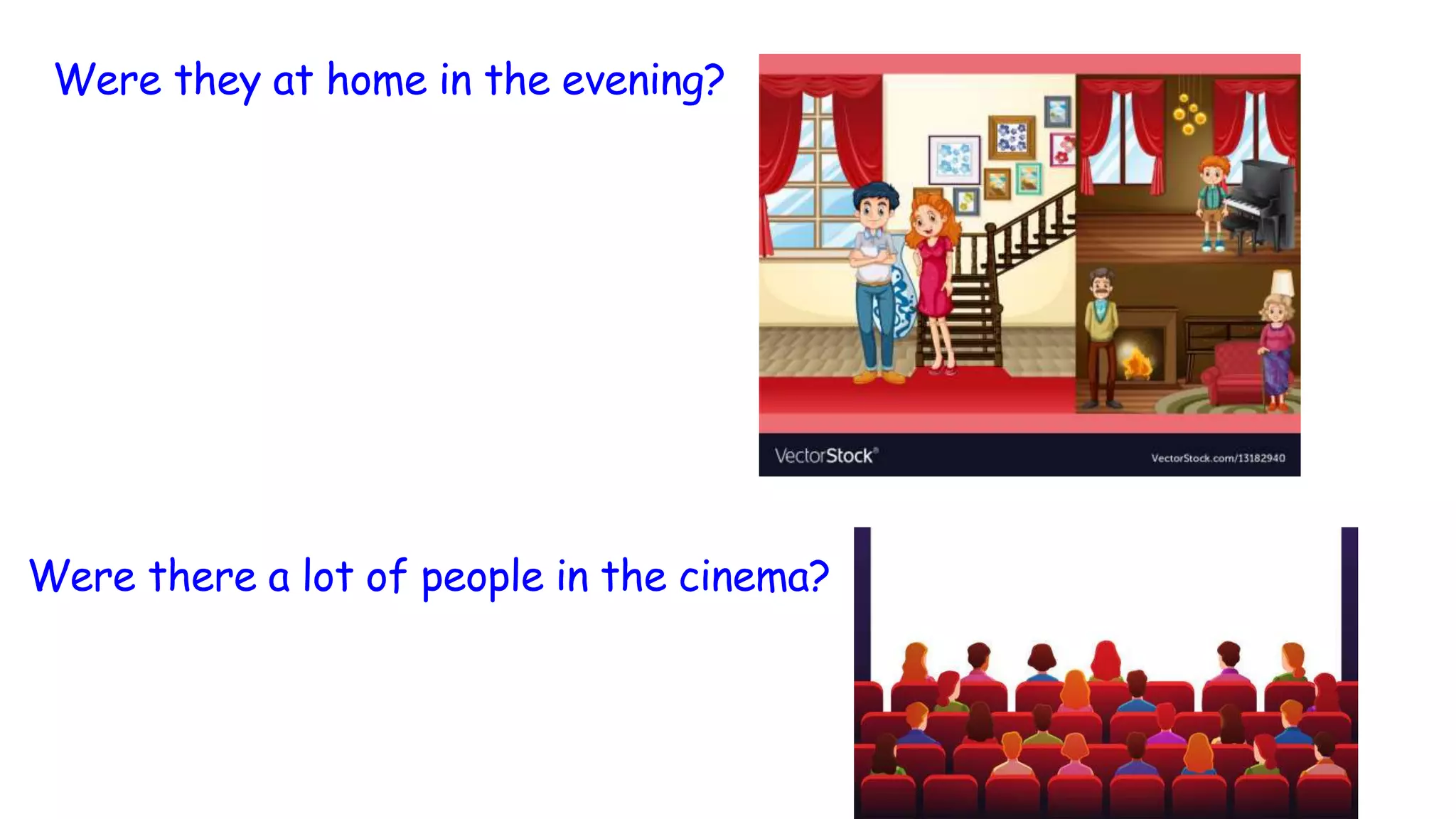 Were they at home in the evening?

VectorStock®

VectorStock.com/13182940

Were there a lot of people in the cinema?